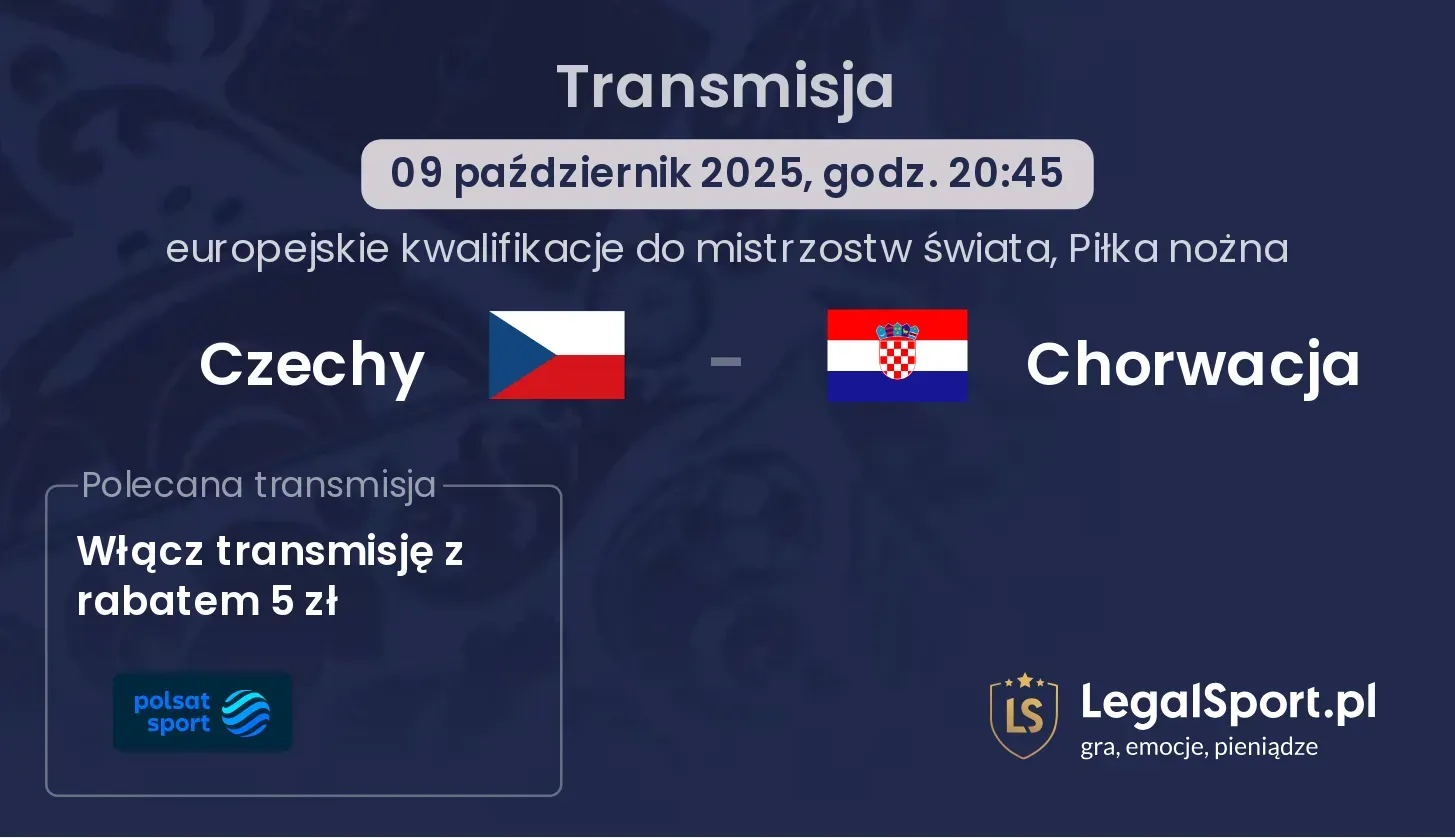 Transmisja

09 październik 2025, godz. 20:45

europejskie kwalifikacje do mistrzostw świata, Piłka nożna

Czechy - Chorwacja

Polecana transmisja

Włącz transmisję z rabatem 5 zł

polsat sport

LS

LegalSport.pl

gra, emocje, pieniądze